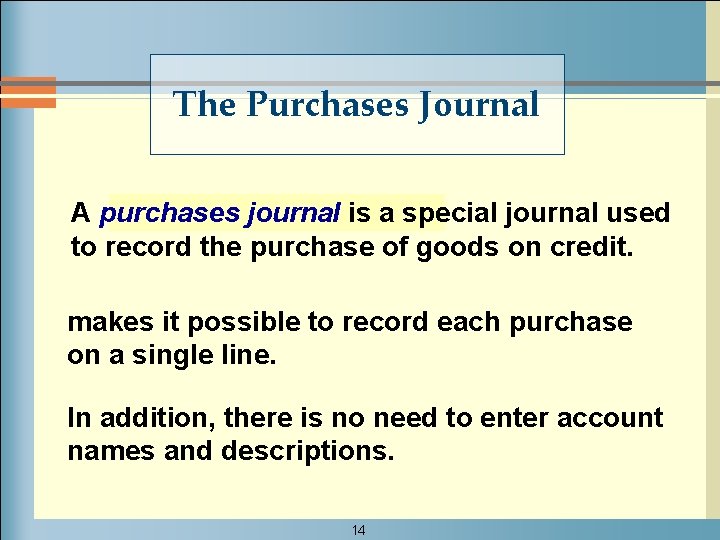 The Purchases Journal

A purchases journal is a special journal used to record the purchase of goods on credit.

makes it possible to record each purchase on a single line.

In addition, there is no need to enter account names and descriptions.

14